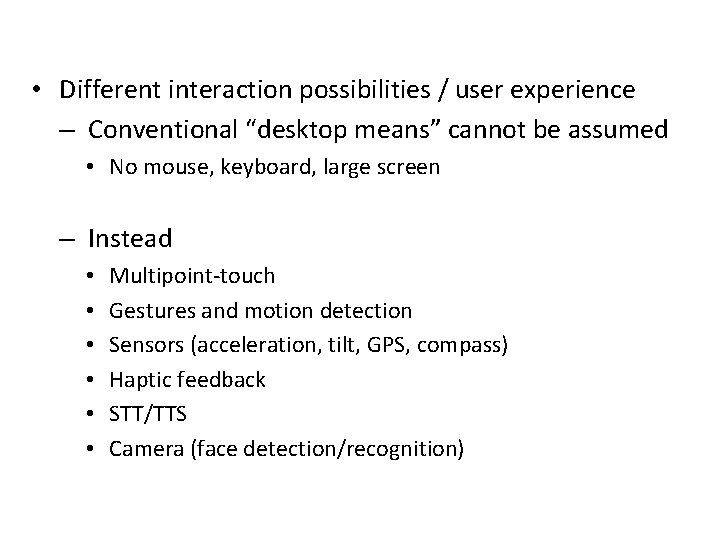 • Different interaction possibilities / user experience
– Conventional “desktop means” cannot be assumed
• No mouse, keyboard, large screen

– Instead
• Multipoint-touch
• Gestures and motion detection
• Sensors (acceleration, tilt, GPS, compass)
• Haptic feedback
• STT/TTS
• Camera (face detection/recognition)